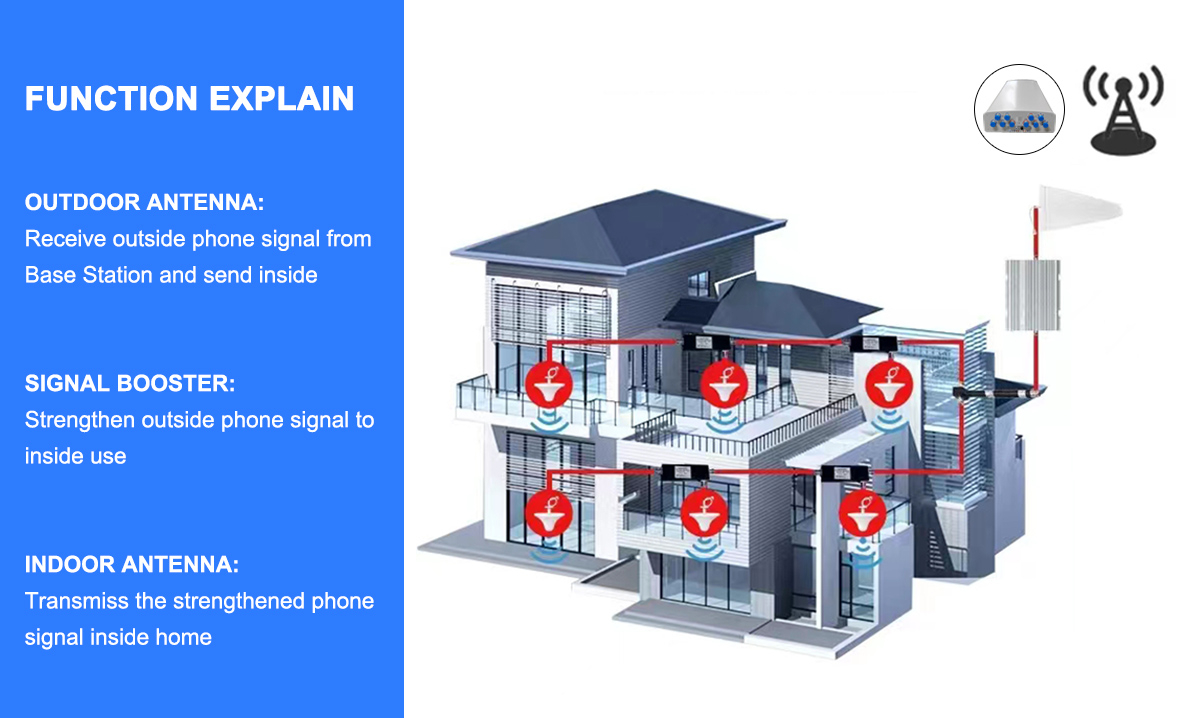 FUNCTION EXPLAIN

OUTDOOR ANTENNA:
Receive outside phone signal from Base Station and send inside

SIGNAL BOOSTER:
Strengthen outside phone signal to inside use

INDOOR ANTENNA:
Transmiss the strengthened phone signal inside home